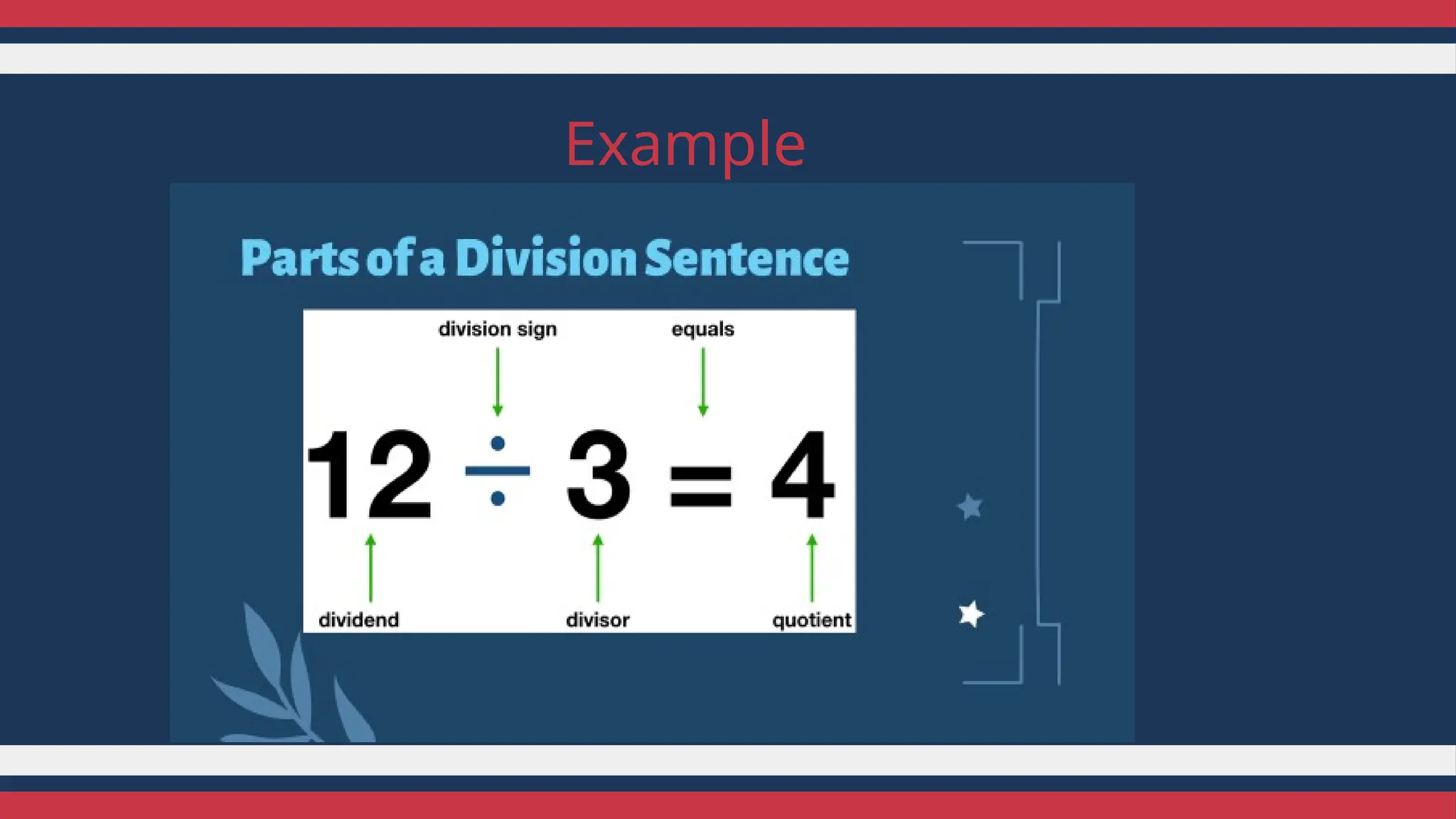 Example

Parts of a Division Sentence

division sign

equals

$12 \div 3 = 4$

dividend

divisor

quotient